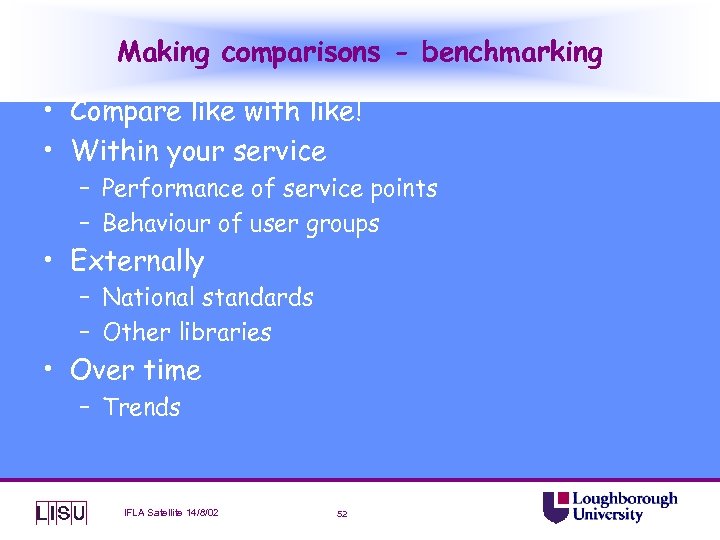 Making comparisons - benchmarking

• Compare like with like!
• Within your service
– Performance of service points
– Behaviour of user groups
• Externally
– National standards
– Other libraries
• Over time
– Trends

LISU

IFLA Satellite 14/8/02

52

Loughborough University